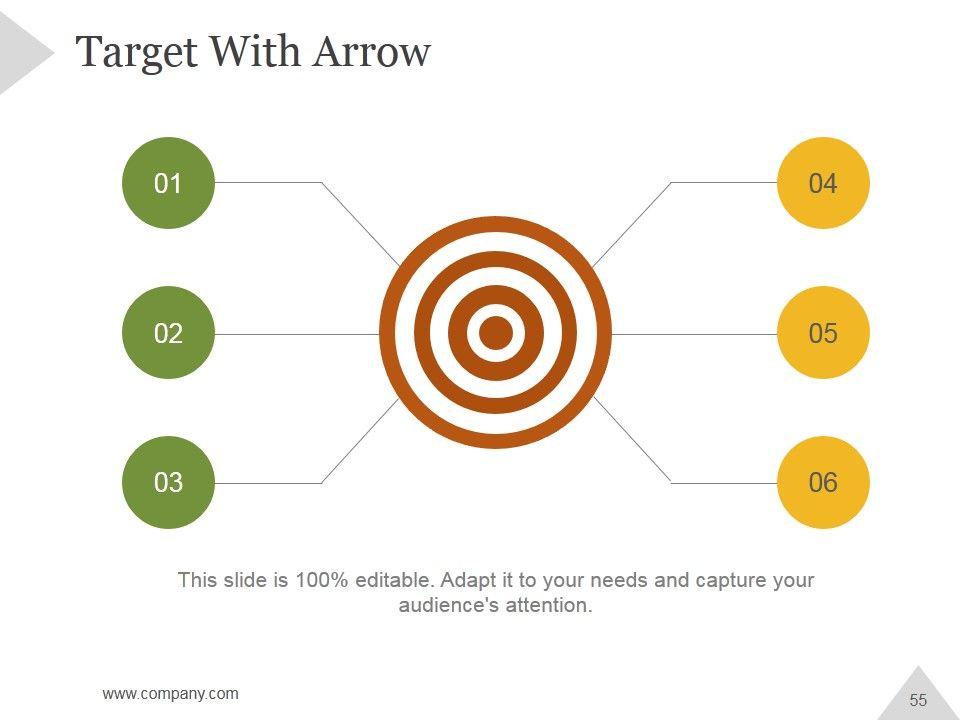 Target With Arrow

01

02

03

04

05

06

This slide is 100% editable. Adapt it to your needs and capture your audience's attention.

www.company.com

55